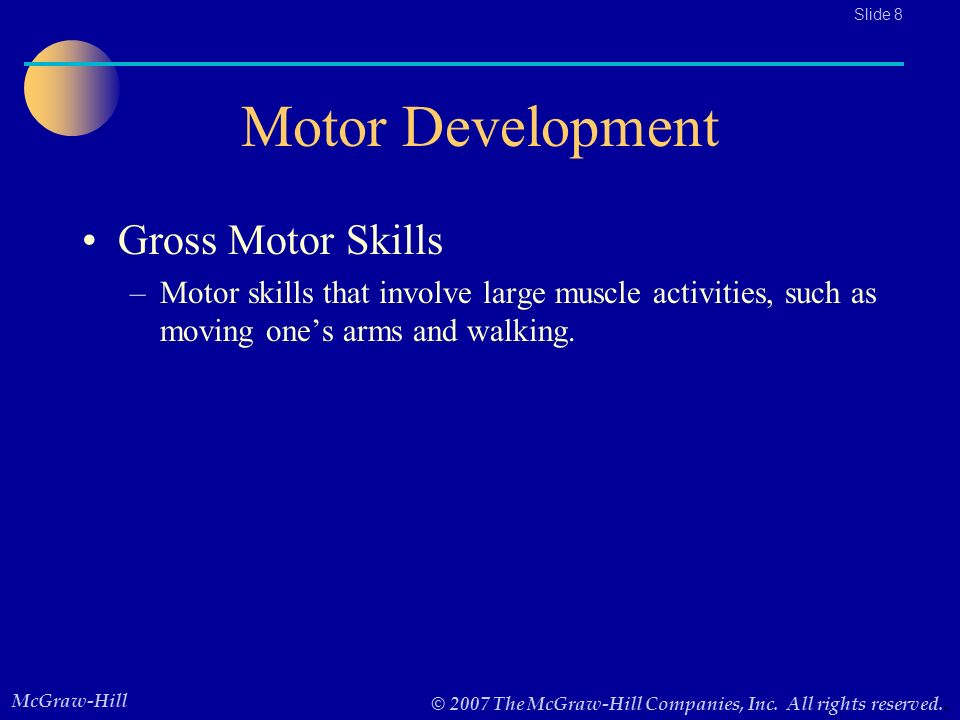 Slide 8

Motor Development

• Gross Motor Skills

– Motor skills that involve large muscle activities, such as moving one’s arms and walking.

McGraw-Hill

© 2007 The McGraw-Hill Companies, Inc. All rights reserved.